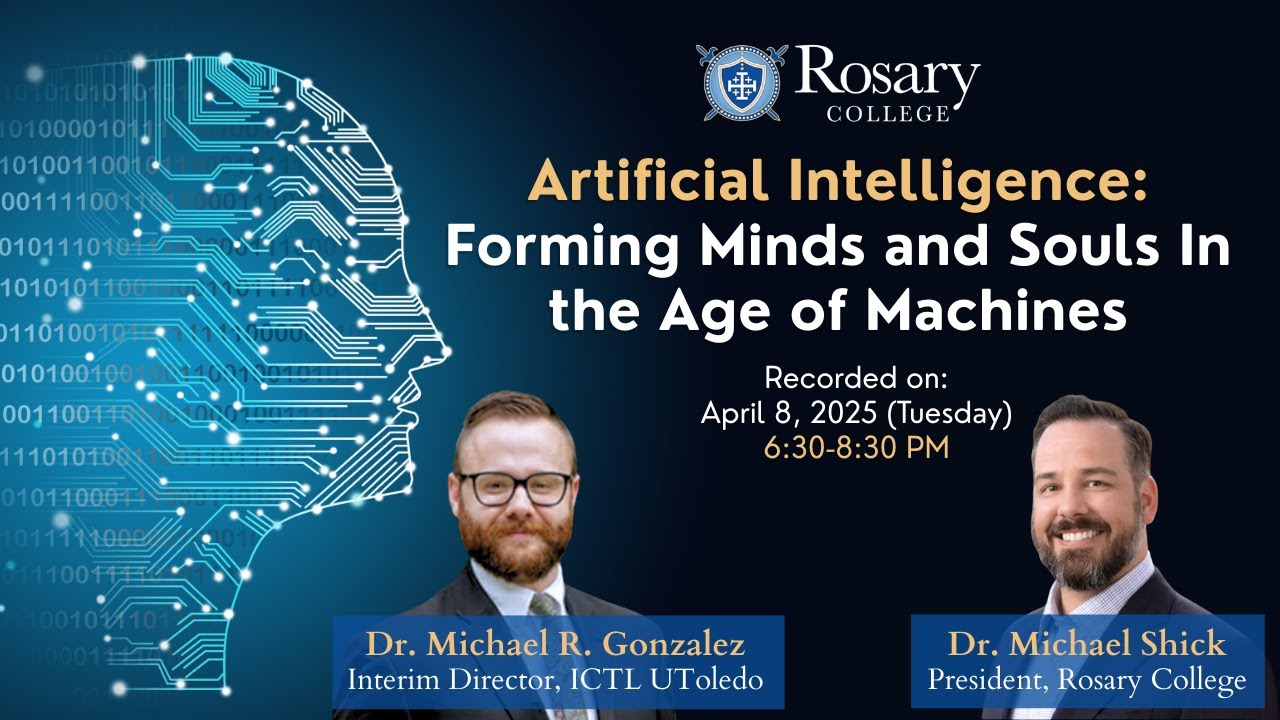 Rosary
COLLEGE

Artificial Intelligence:
Forming Minds and Souls In the Age of Machines

Recorded on:
April 8, 2025 (Tuesday)
6:30-8:30 PM

Dr. Michael R. Gonzalez
Interim Director, ICTL UToledo

Dr. Michael Shick
President, Rosary College